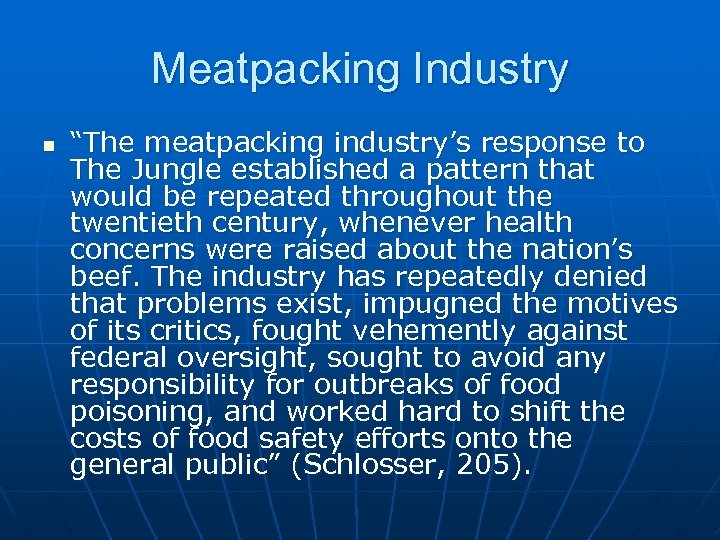 Meatpacking Industry

▪ “The meatpacking industry’s response to The Jungle established a pattern that would be repeated throughout the twentieth century, whenever health concerns were raised about the nation’s beef. The industry has repeatedly denied that problems exist, impugned the motives of its critics, fought vehemently against federal oversight, sought to avoid any responsibility for outbreaks of food poisoning, and worked hard to shift the costs of food safety efforts onto the general public” (Schlosser, 205).